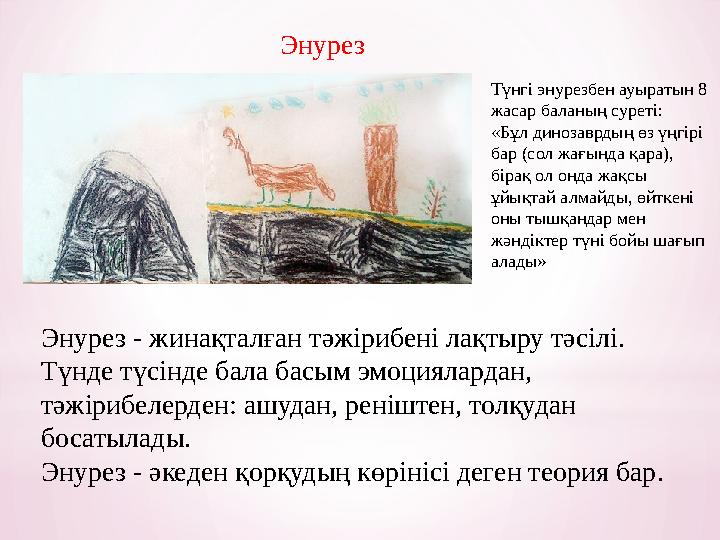 Энурез

Түнгі энурезбен ауыратын 8 жасар баланың суреті: «Бұл динозаврдың өз үңгірі бар (сол жағында қара), бірақ ол онда жақсы ұйықтай алмайды, өйткені оны тышқандар мен жәндіктер түні бойы шағып алады»

Энурез - жинақталған тәжірибені лақтыру тәсілі. Түнде түсінде бала басым эмоциялардан, тәжірибелерден: ашудан, реніштен, толқудан босатылады.
Энурез - әкеден қорқудың көрінісі деген теория бар.